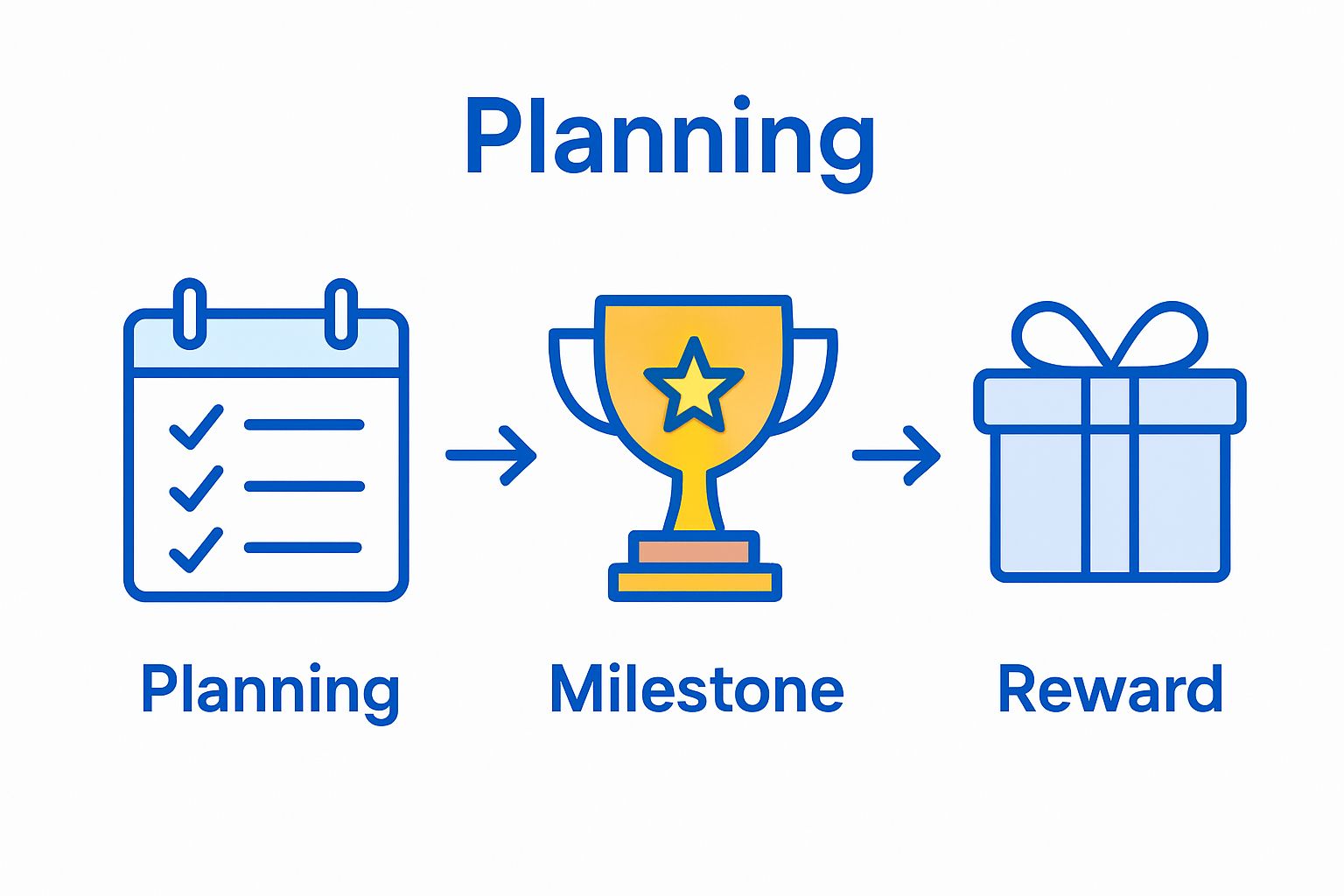 Planning

Planning

Milestone

Reward